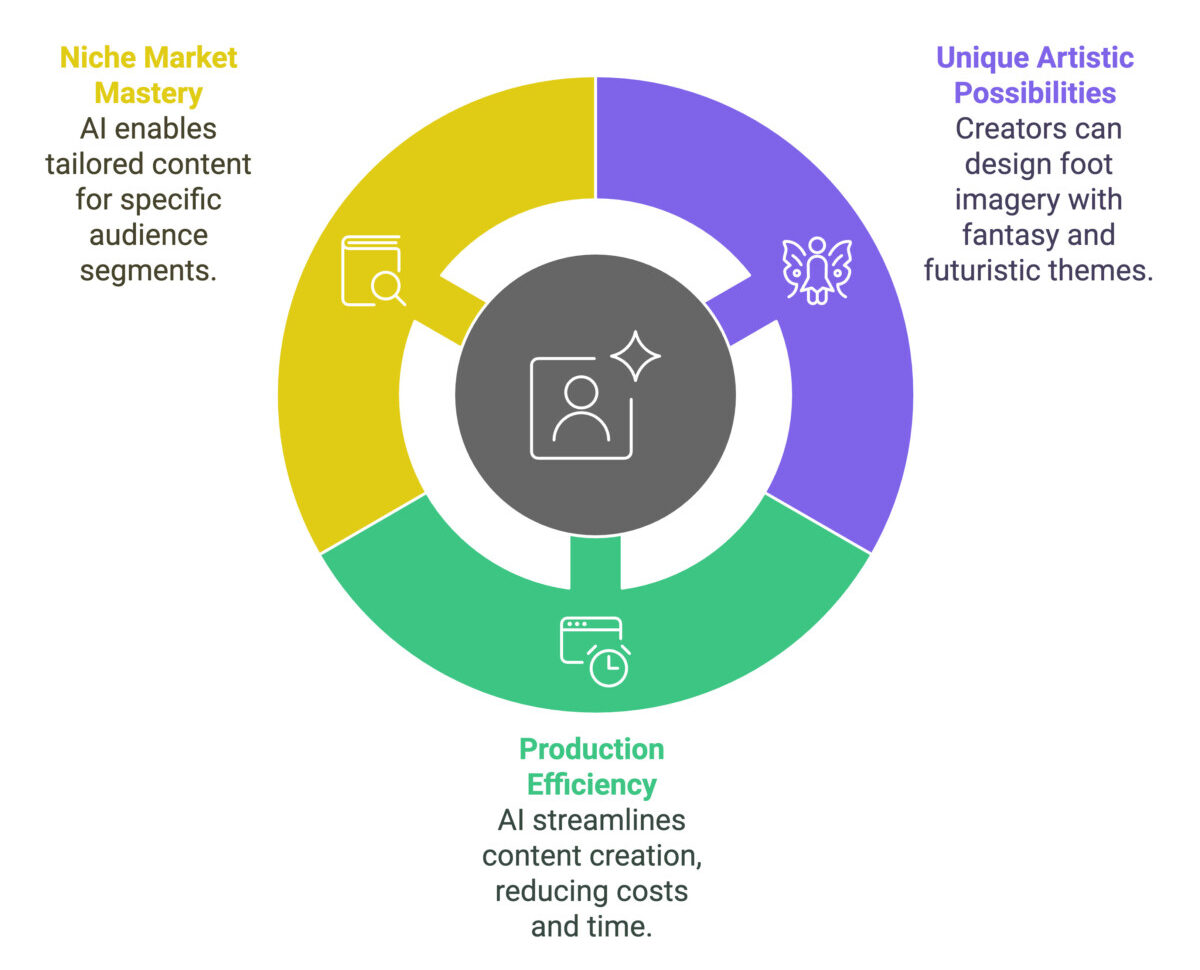 Niche Market Mastery
AI enables tailored content for specific audience segments.

Unique Artistic Possibilities
Creators can design foot imagery with fantasy and futuristic themes.

Production Efficiency
AI streamlines content creation, reducing costs and time.